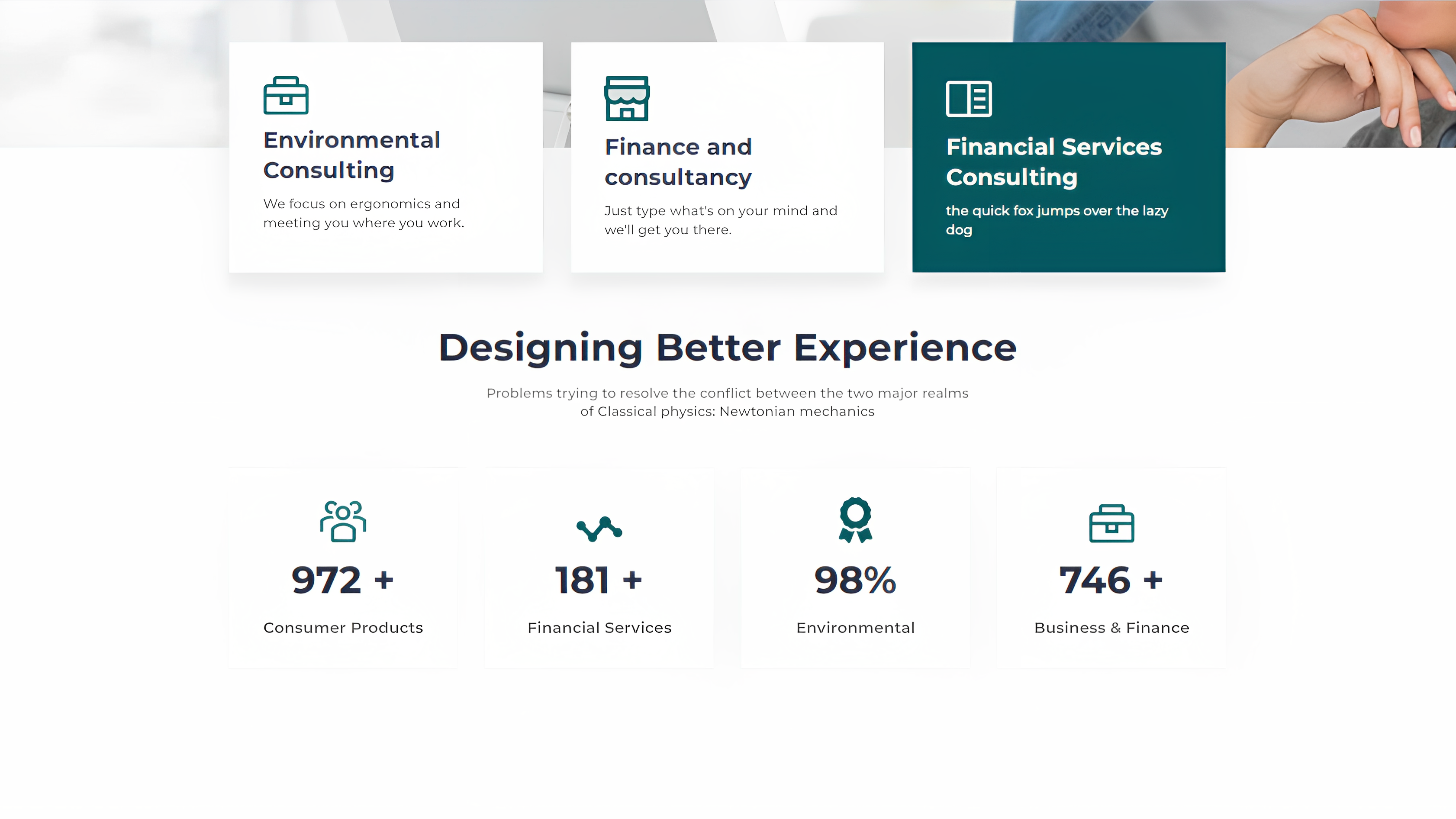 Environmental Consulting

We focus on ergonomics and meeting you where you work.

Finance and consultancy

Just type what's on your mind and we'll get you there.

Financial Services Consulting

the quick fox jumps over the lazy dog

Designing Better Experience

Problems trying to resolve the conflict between the two major realms of Classical physics: Newtonian mechanics

972 +

Consumer Products

181 +

Financial Services

98%

Environmental

746 +

Business & Finance